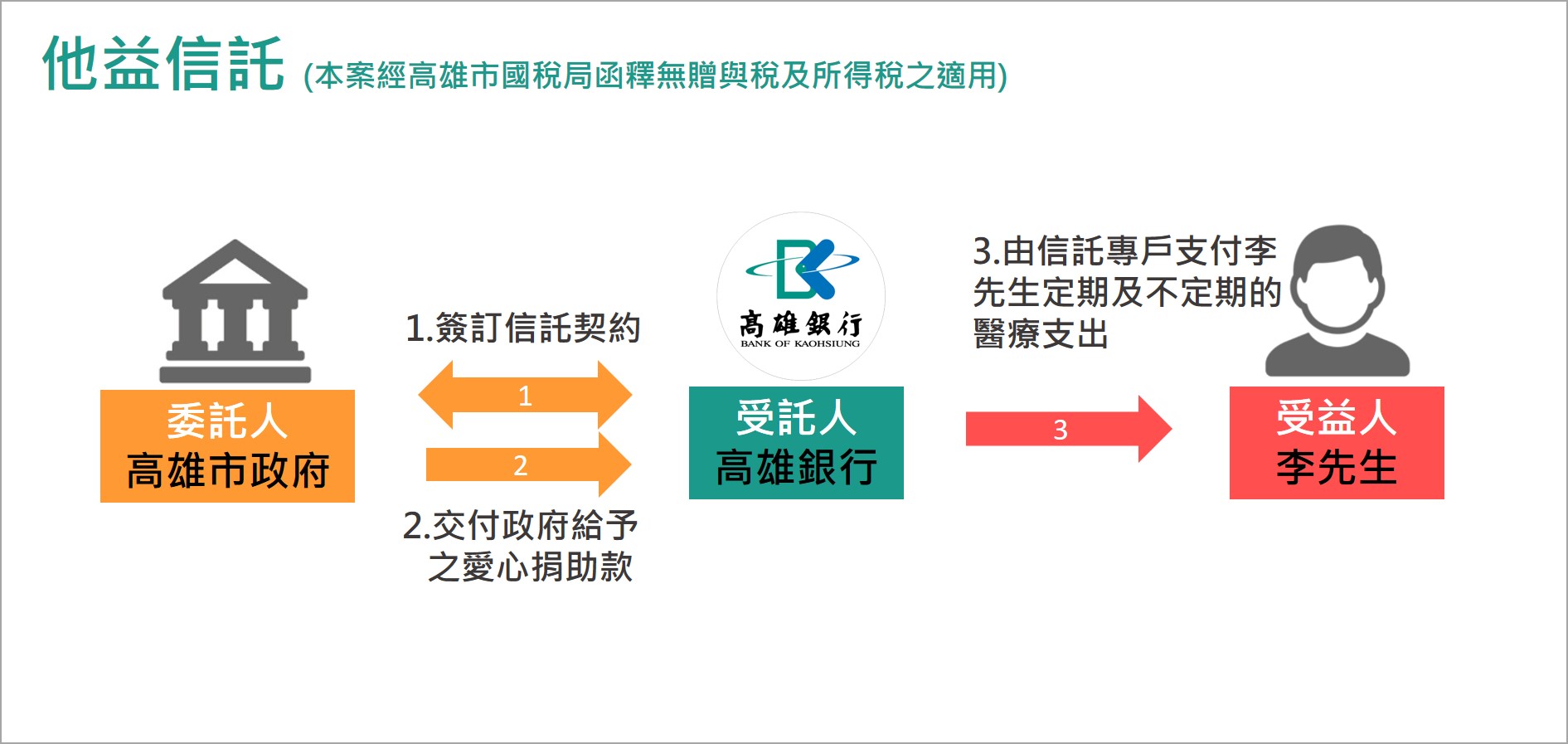 他益信託 (本案經高雄市國稅局函釋無贈與稅及所得稅之適用)

委託人
高雄市政府

1.簽訂信託契約

1

2

2.交付政府給予之愛心捐助款

高雄銀行
BANK OF KAOHSIUNG

受託人
高雄銀行

3.由信託專戶支付李先生定期及不定期的醫療支出

3

受益人
李先生